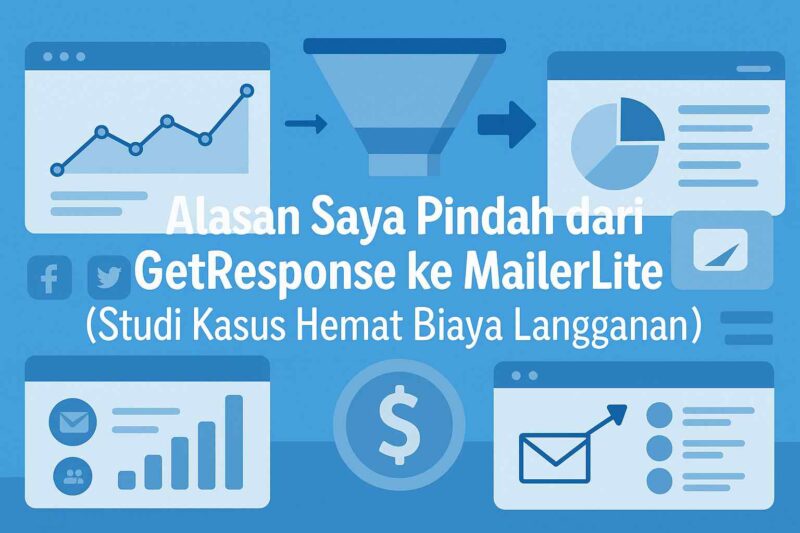 Alasan Saya Pindah dari GetResponse ke MailerLite
(Studi Kasus Hemat Biaya Langganan)

$